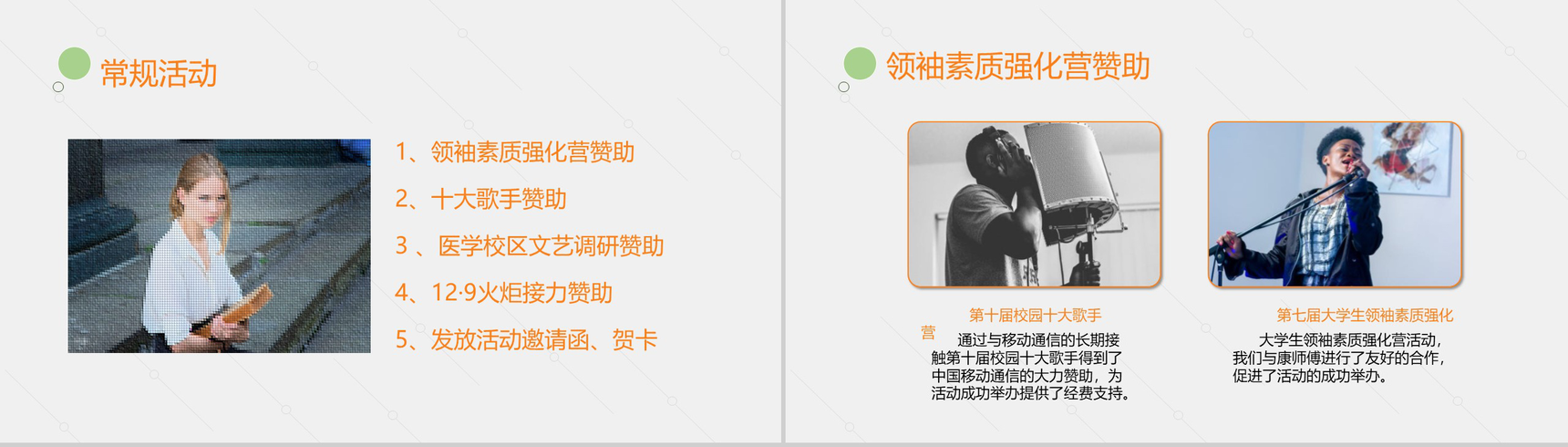 常规活动

1、领袖素质强化营赞助

2、十大歌手赞助

3 、医学校区文艺调研赞助

4、12·9火炬接力赞助

5、发放活动邀请函、贺卡

领袖素质强化营赞助

第十届校园十大歌手

营

通过与移动通信的长期接触第十届校园十大歌手得到了中国移动通信的大力赞助，为活动成功举办提供了经费支持。

第七届大学生领袖素质强化

大学生领袖素质强化营活动，我们与康师傅进行了友好的合作，促进了活动的成功举办。